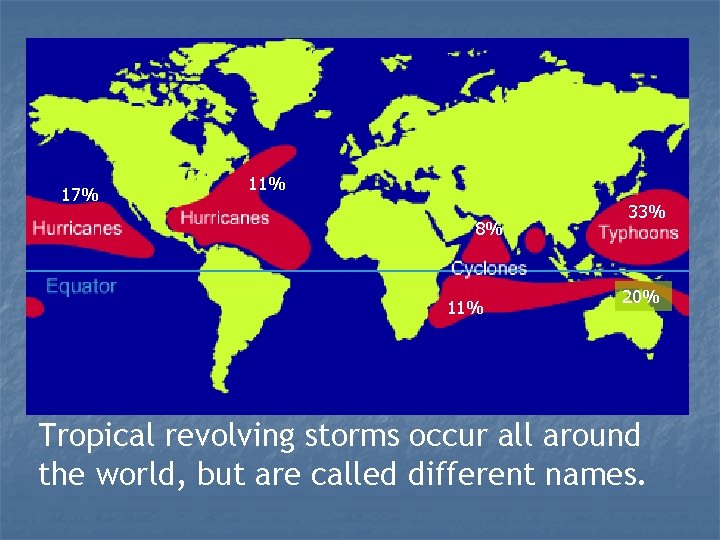 17%
Hurricanes
11%
Hurricanes
8%
33%
Typhoons
Cyclones
Equator
11%
20%

Tropical revolving storms occur all around the world, but are called different names.